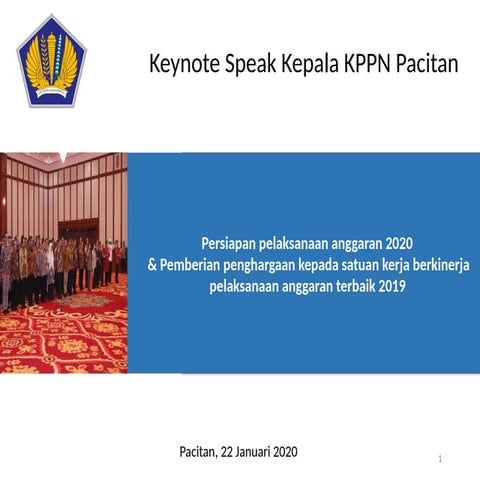 Keynote Speak Kepala KPPN Pacitan

Persiapan pelaksanaan anggaran 2020
& Pemberian penghargaan kepada satuan kerja berkinerja pelaksanaan anggaran terbaik 2019

Pacitan, 22 Januari 2020

1